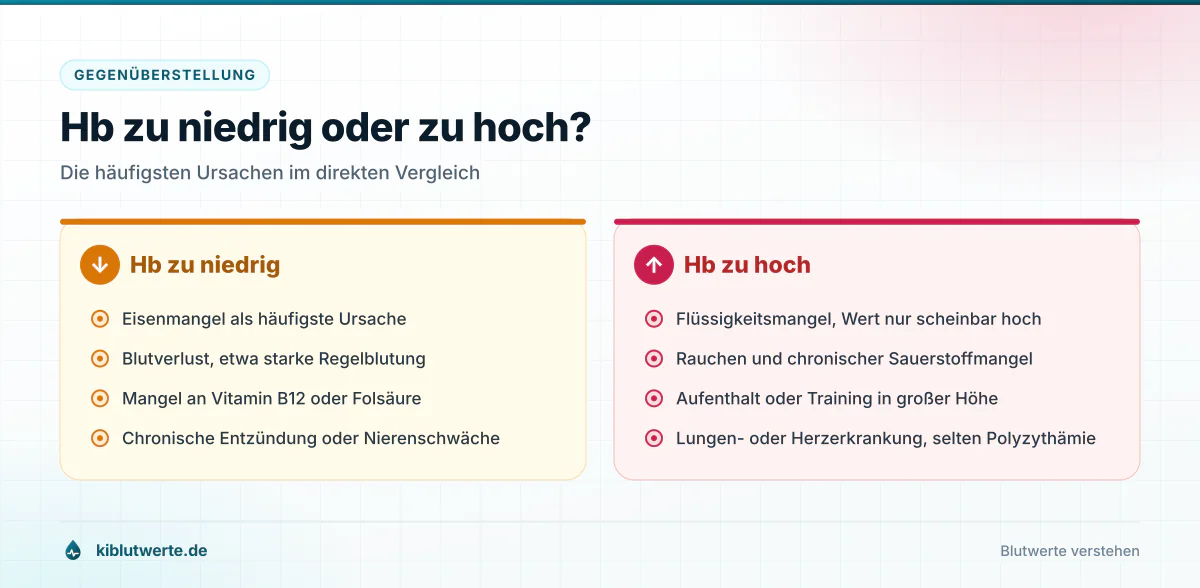 GEGENÜBERSTELLUNG

Hb zu niedrig oder zu hoch?

Die häufigsten Ursachen im direkten Vergleich

Hb zu niedrig

Eisenmangel als häufigste Ursache

Blutverlust, etwa starke Regelblutung

Mangel an Vitamin B12 oder Folsäure

Chronische Entzündung oder Nierenschwäche

Hb zu hoch

Flüssigkeitsmangel, Wert nur scheinbar hoch

Rauchen und chronischer Sauerstoffmangel

Aufenthalt oder Training in großer Höhe

Lungen- oder Herzerkrankung, selten Polyzythämie

kiblutwerte.de

Blutwerte verstehen